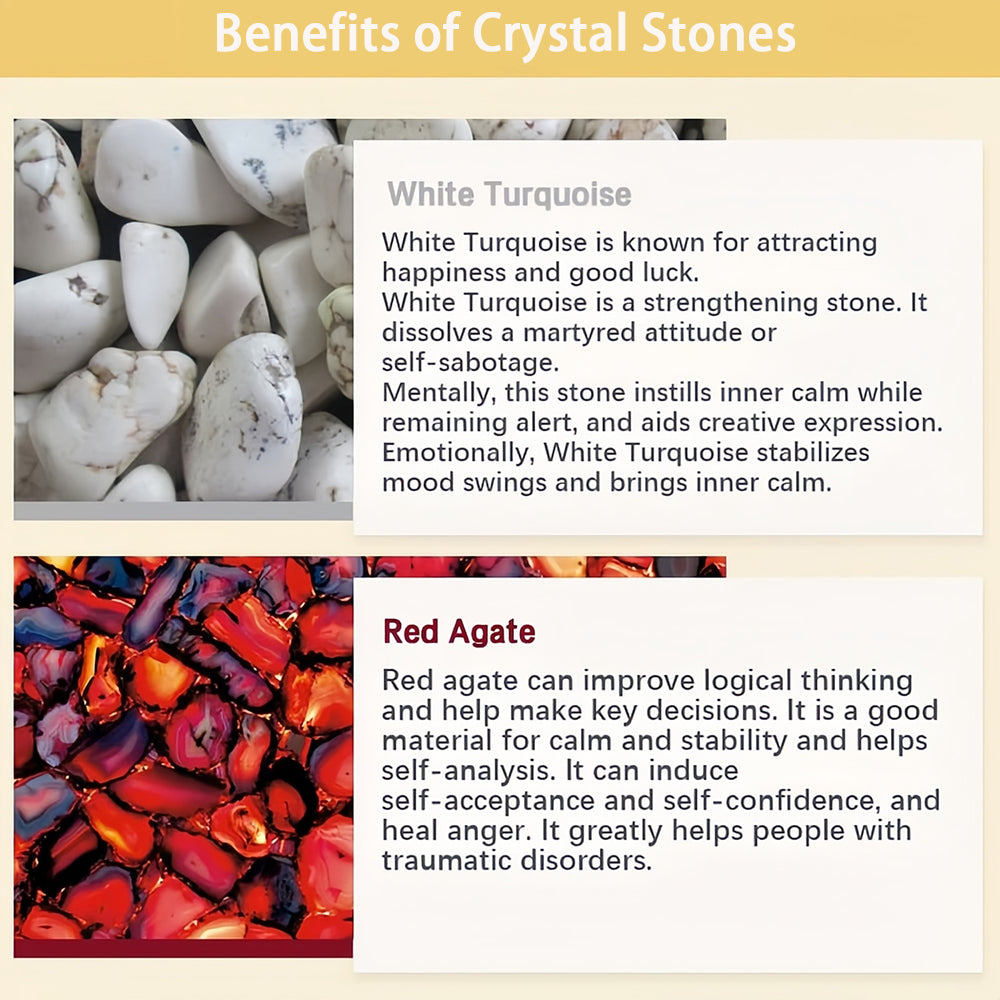 Benefits of Crystal Stones

White Turquoise

White Turquoise is known for attracting happiness and good luck.
White Turquoise is a strengthening stone. It dissolves a martyred attitude or self-sabotage.
Mentally, this stone instills inner calm while remaining alert, and aids creative expression.
Emotionally, White Turquoise stabilizes mood swings and brings inner calm.

Red Agate

Red agate can improve logical thinking and help make key decisions. It is a good material for calm and stability and helps self-analysis. It can induce self-acceptance and self-confidence, and heal anger. It greatly helps people with traumatic disorders.